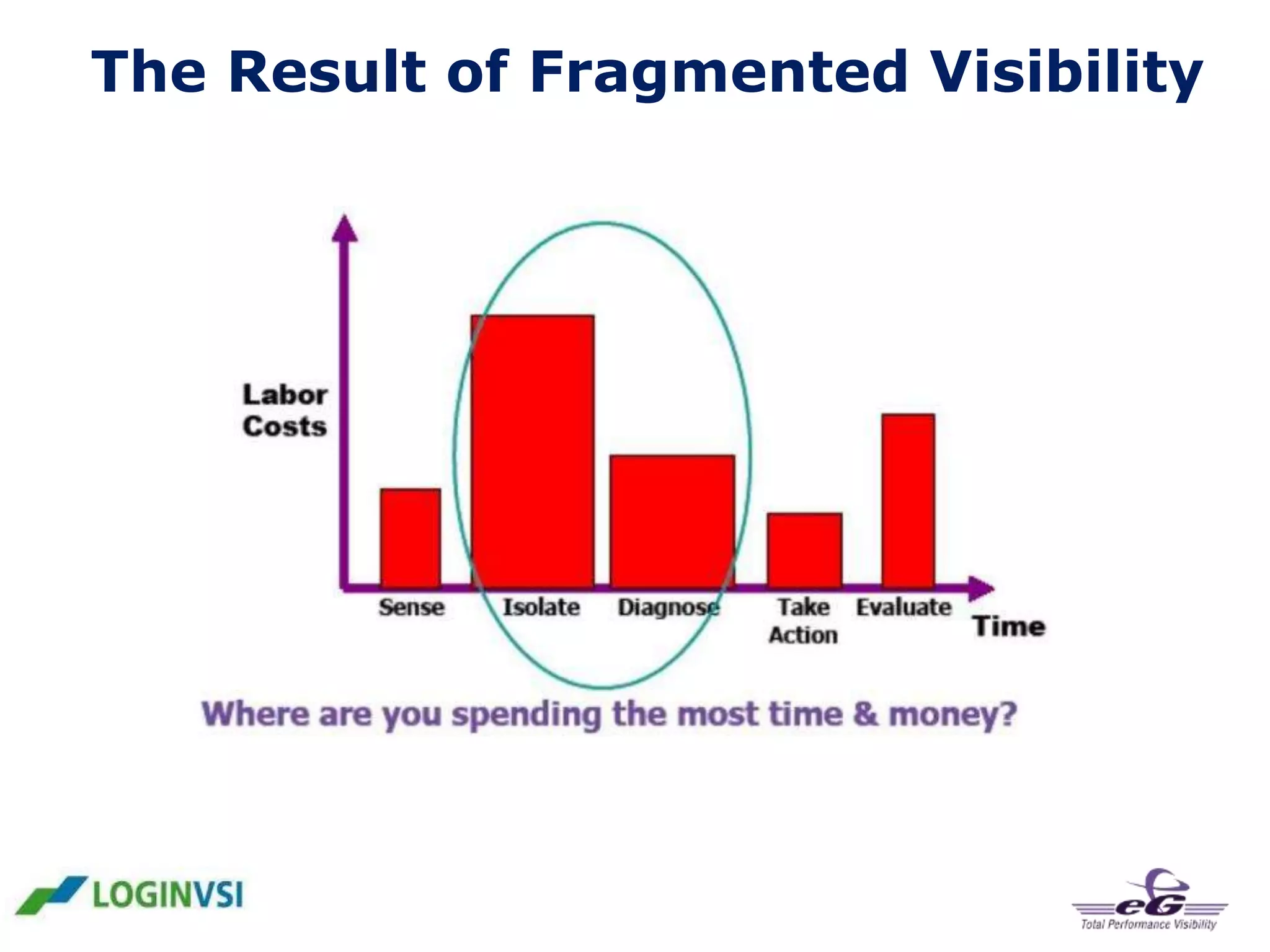 The Result of Fragmented Visibility

Labor Costs

Sense Isolate Diagnose Take Action Evaluate

Time

Where are you spending the most time & money?

LOGINVSI

eG
Total Performance Visibility